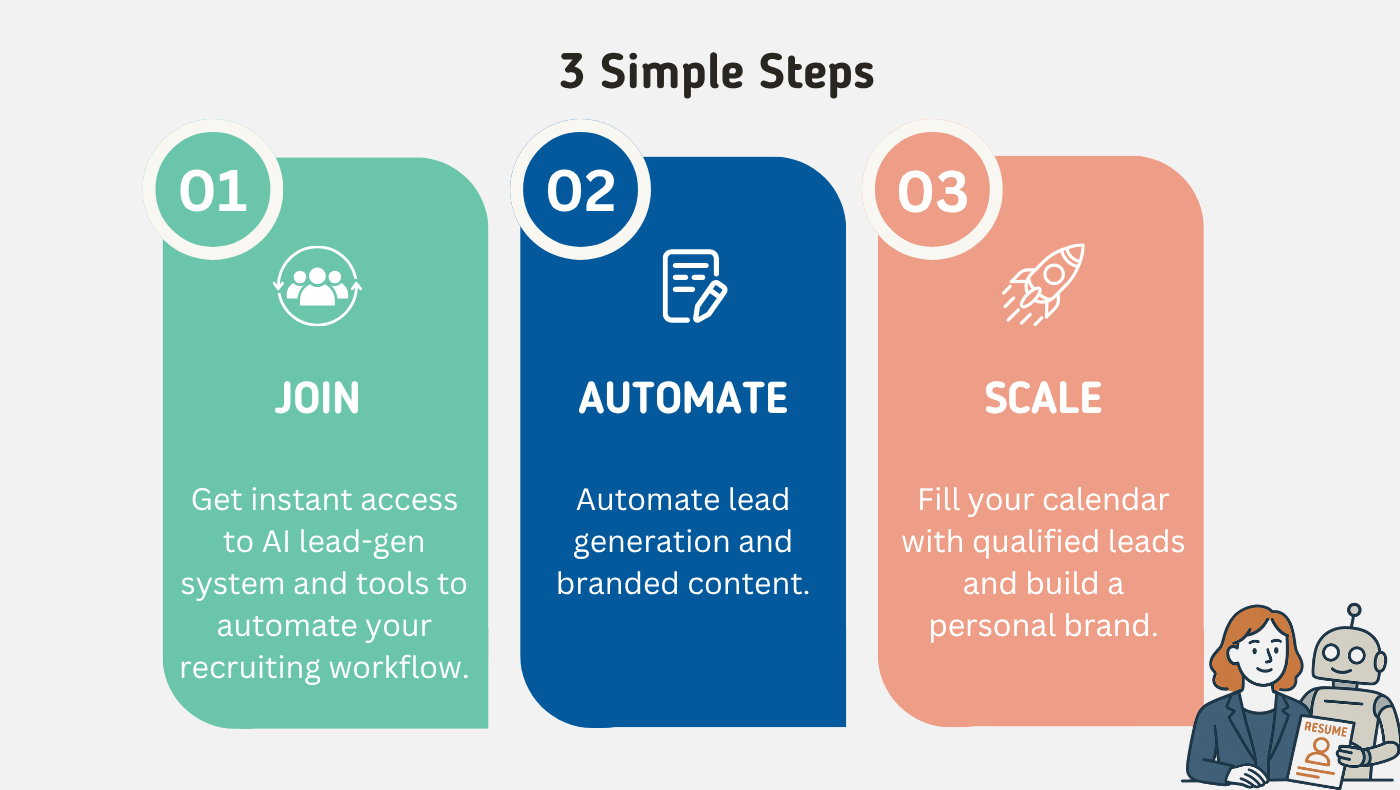 3 Simple Steps

01

JOIN

Get instant access to AI lead-gen system and tools to automate your recruiting workflow.

02

AUTOMATE

Automate lead generation and branded content.

03

SCALE

Fill your calendar with qualified leads and build a personal brand.

RESUME